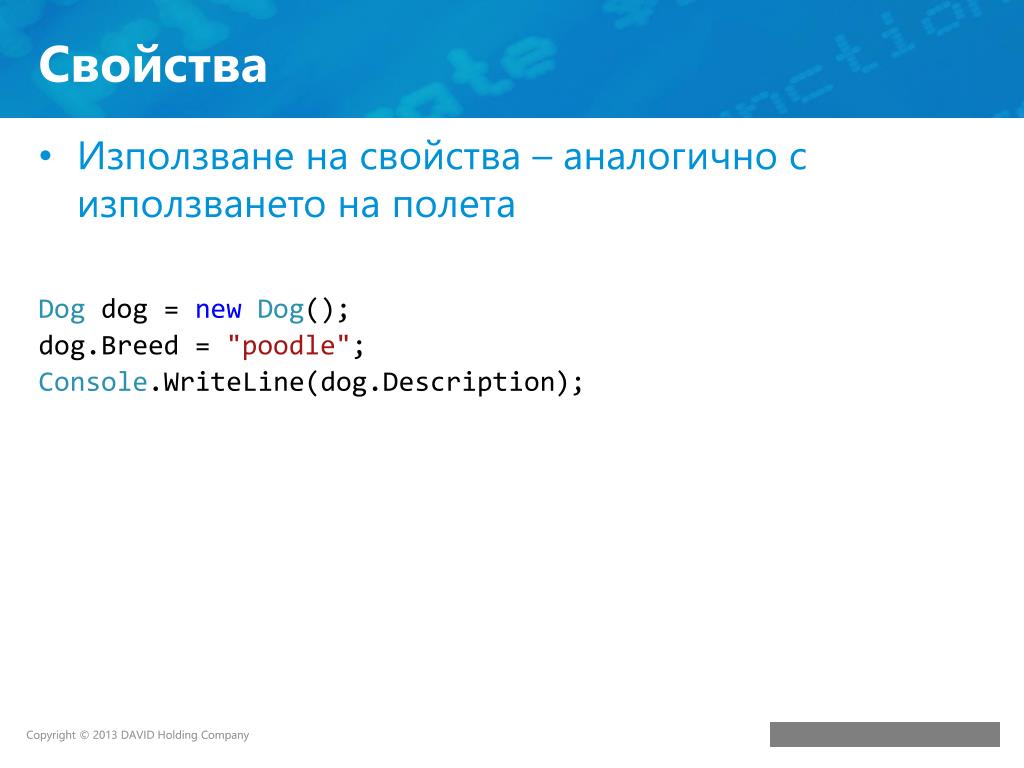 Свойства

• Използване на свойства – аналогично с използването на полета

Dog dog = new Dog();
dog.Breed = "poodle";
Console.WriteLine(dog.Description);

Copyright © 2013 DAVID Holding Company